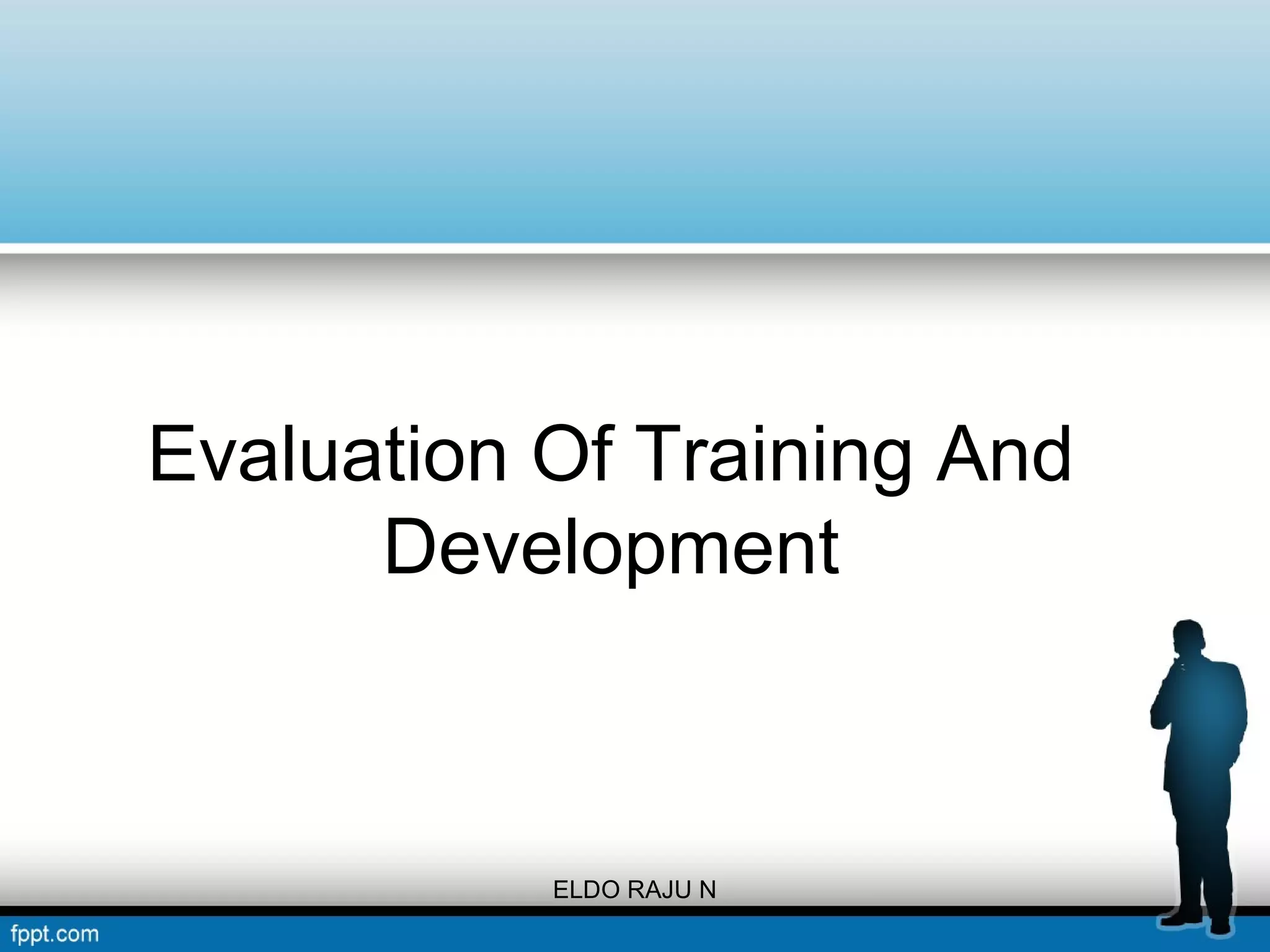 Evaluation Of Training And Development

ELDO RAJU N

fppt.com